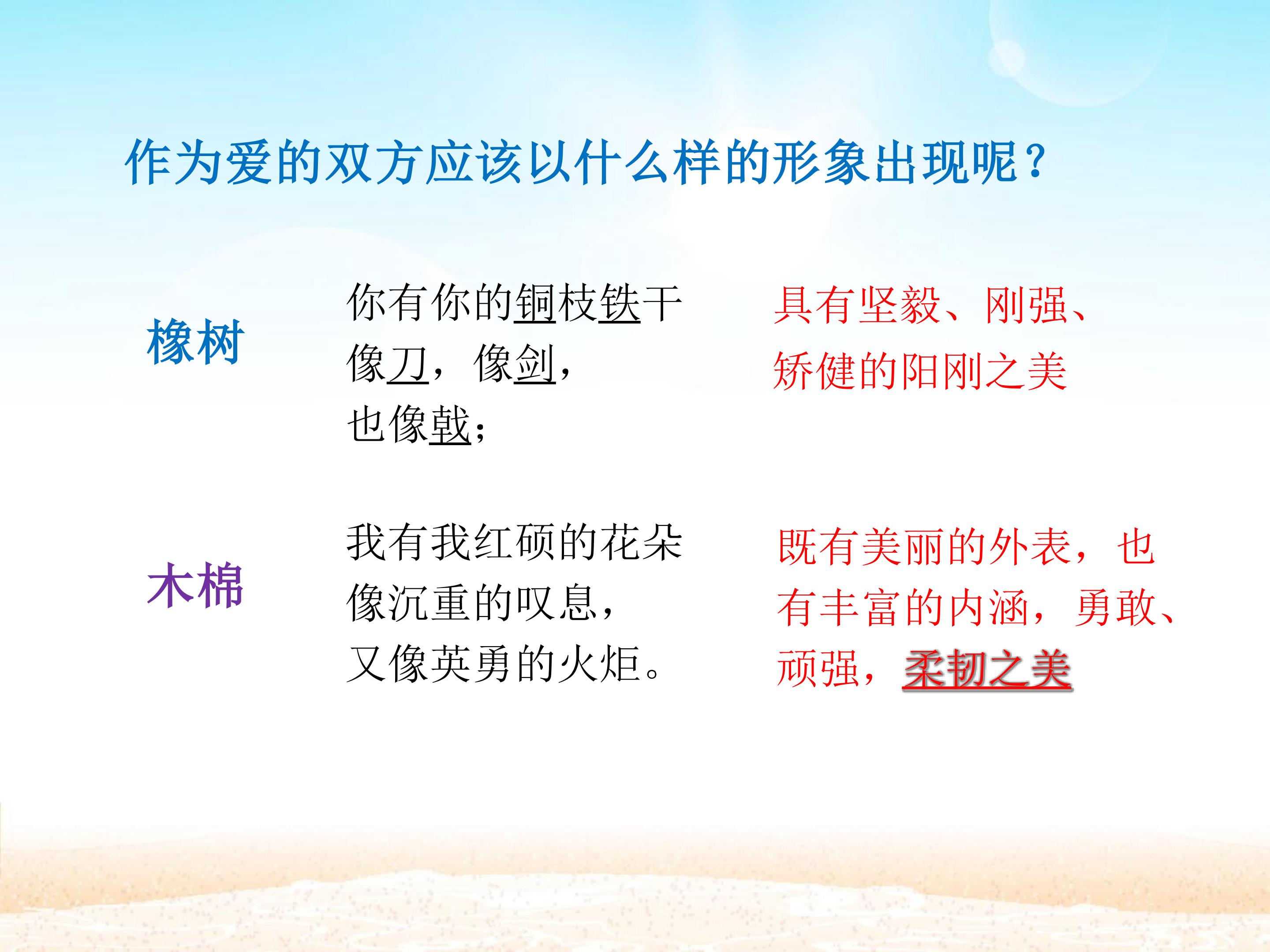 作为爱的双方应该以什么样的形象出现呢？

橡树

你有你的铜枝铁干
像刀，像剑，
也像戟；

具有坚毅、刚强、矫健的阳刚之美

木棉

我有我红硕的花朵
像沉重的叹息，
又像英勇的火炬。

既有美丽的外表，也有丰富的内涵，勇敢、顽强，柔韧之美